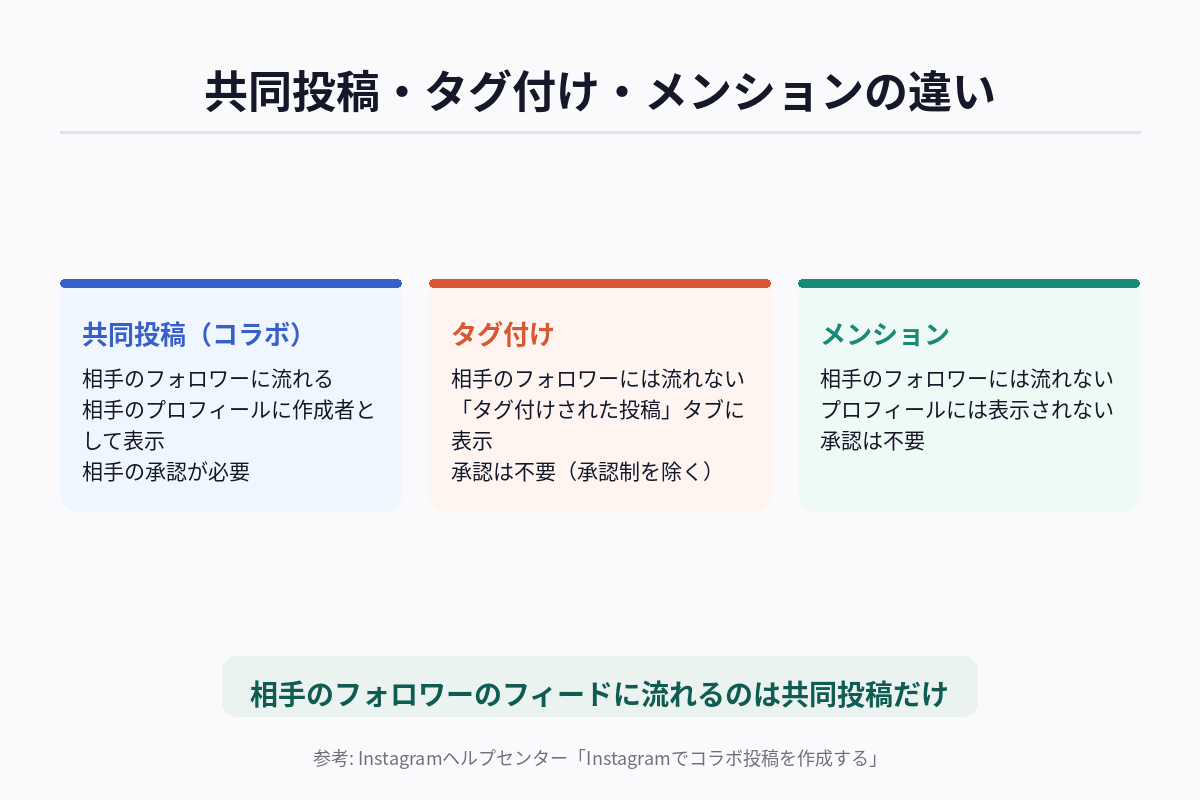 共同投稿・タグ付け・メンションの違い

共同投稿（コラボ）

相手のフォロワーに流れる
相手のプロフィールに作成者として表示
相手の承認が必要

タグ付け

相手のフォロワーには流れない
「タグ付けされた投稿」タブに表示
承認は不要（承認制を除く）

メンション

相手のフォロワーには流れない
プロフィールには表示されない
承認は不要

相手のフォロワーのフィードに流れるのは共同投稿だけ

参考: Instagramヘルプセンター「Instagramでコラボ投稿を作成する」